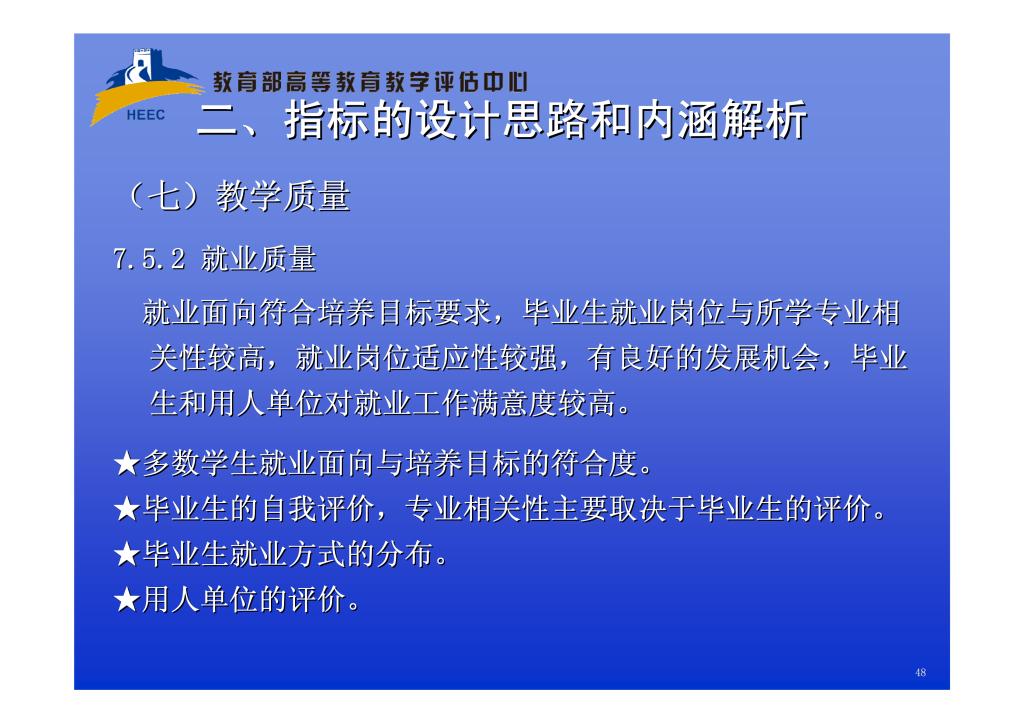 HEEC

教育部高等教育教学评估中心

二、指标的设计思路和内涵解析

（七）教学质量

7.5.2 就业质量

就业面向符合培养目标要求，毕业生就业岗位与所学专业相关性较高，就业岗位适应性较强，有良好的发展机会，毕业生和用人单位对就业工作满意度较高。

★多数学生就业面向与培养目标的符合度。
★毕业生的自我评价，专业相关性主要取决于毕业生的评价。
★毕业生就业方式的分布。
★用人单位的评价。

48